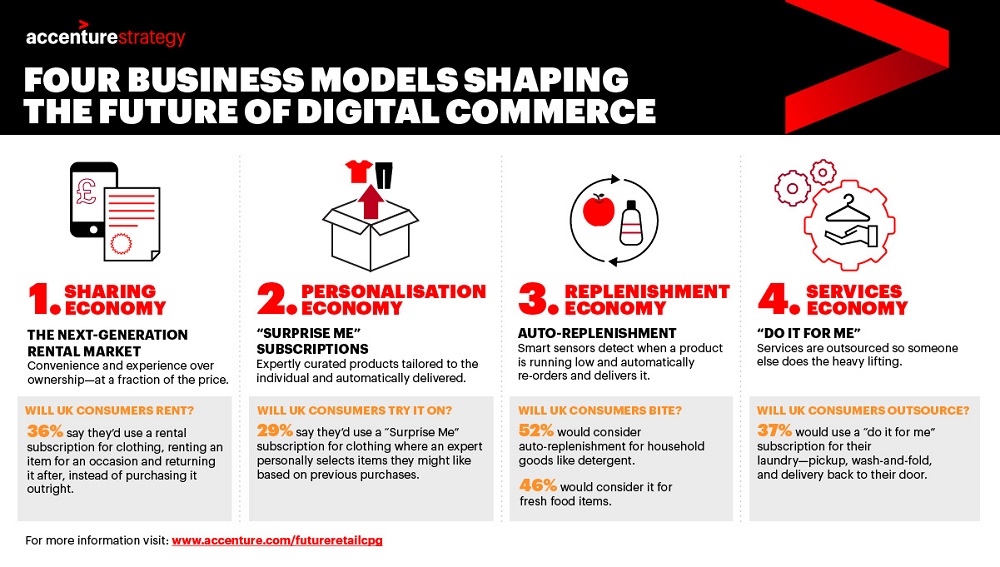 accenturestrategy

FOUR BUSINESS MODELS SHAPING THE FUTURE OF DIGITAL COMMERCE

£

1. SHARING ECONOMY

THE NEXT-GENERATION RENTAL MARKET
Convenience and experience over ownership—at a fraction of the price.

WILL UK CONSUMERS RENT?
36% say they'd use a rental subscription for clothing, renting an item for an occasion and returning it after, instead of purchasing it outright.

2. PERSONALISATION ECONOMY

"SURPRISE ME" SUBSCRIPTIONS
Expertly curated products tailored to the individual and automatically delivered.

WILL UK CONSUMERS TRY IT ON?
29% say they'd use a "Surprise Me" subscription for clothing where an expert personally selects items they might like based on previous purchases.

3. REPLENISHMENT ECONOMY

AUTO-REPLENISHMENT
Smart sensors detect when a product is running low and automatically re-orders and delivers it.

WILL UK CONSUMERS BITE?
52% would consider auto-replenishment for household goods like detergent.

46% would consider it for fresh food items.

4. SERVICES ECONOMY

"DO IT FOR ME"
Services are outsourced so someone else does the heavy lifting.

WILL UK CONSUMERS OUTSOURCE?
37% would use a "do it for me" subscription for their laundry—pickup, wash-and-fold, and delivery back to their door.

For more information visit: www.accenture.com/futureretailcpg